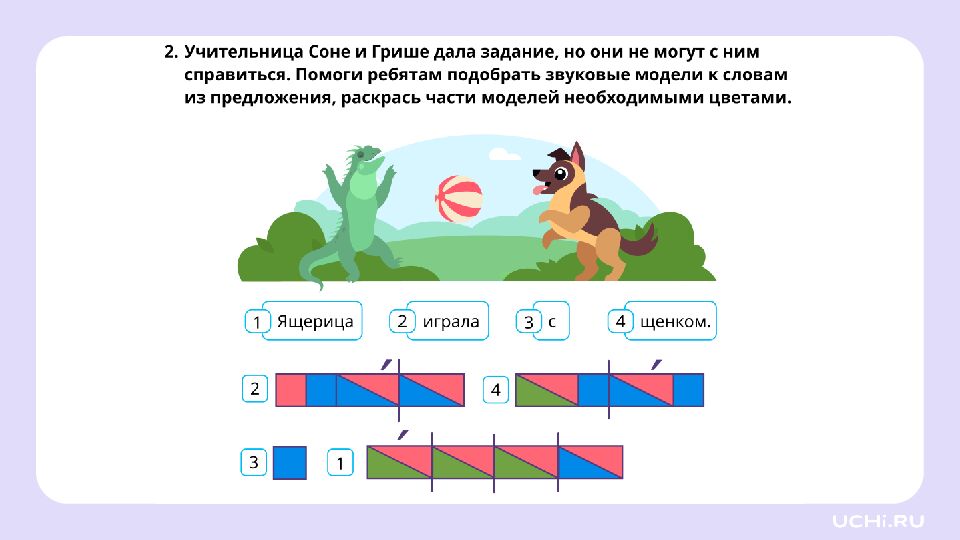 2. Учительница Соне и Грише дала задание, но они не могут с ним справиться. Помоги ребятам подобрать звуковые модели к словам из предложения, раскрась части моделей необходимыми цветами.

1 Ящерица 2 играла 3 с 4 щенком.

2

4

3

1

UCHi.RU